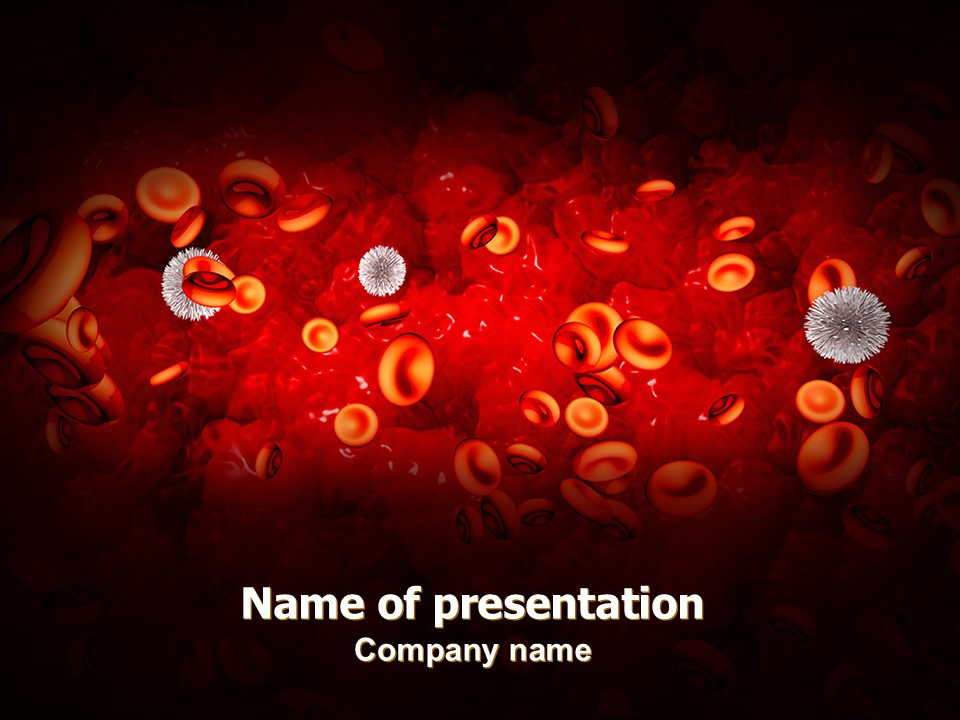 Name of presentation
Company name